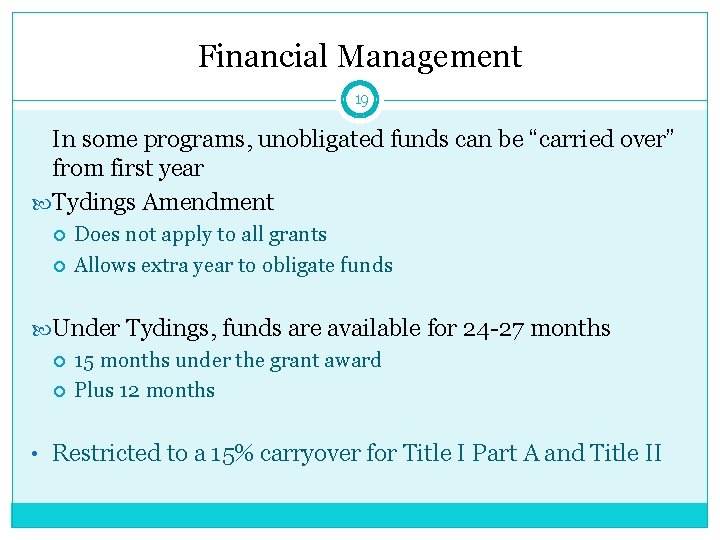 Financial Management

19

In some programs, unobligated funds can be “carried over” from first year

Tydings Amendment

Does not apply to all grants

Allows extra year to obligate funds

Under Tydings, funds are available for 24-27 months

15 months under the grant award

Plus 12 months

• Restricted to a 15% carryover for Title I Part A and Title II